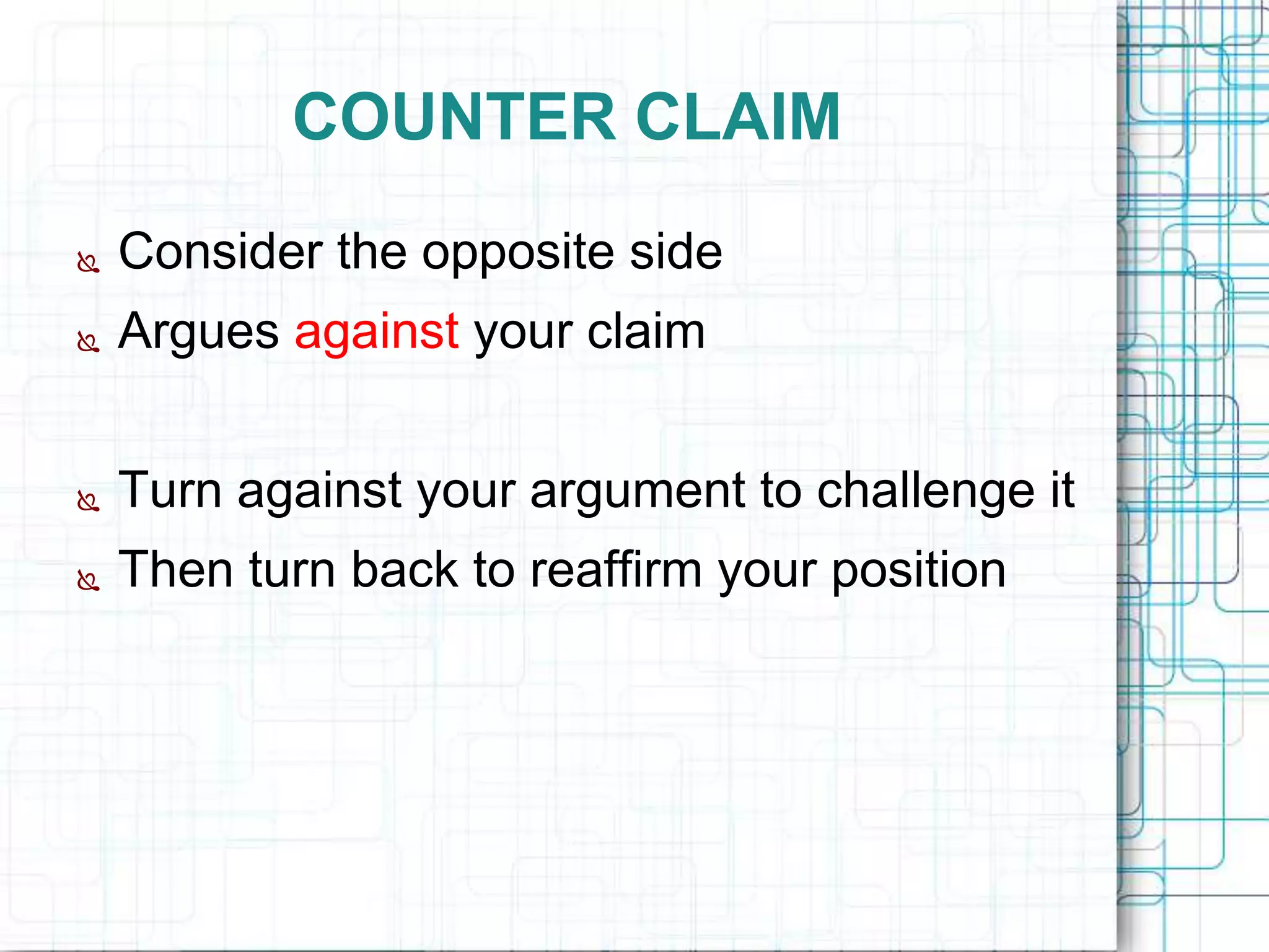 COUNTER CLAIM

Consider the opposite side
Argues against your claim

Turn against your argument to challenge it
Then turn back to reaffirm your position